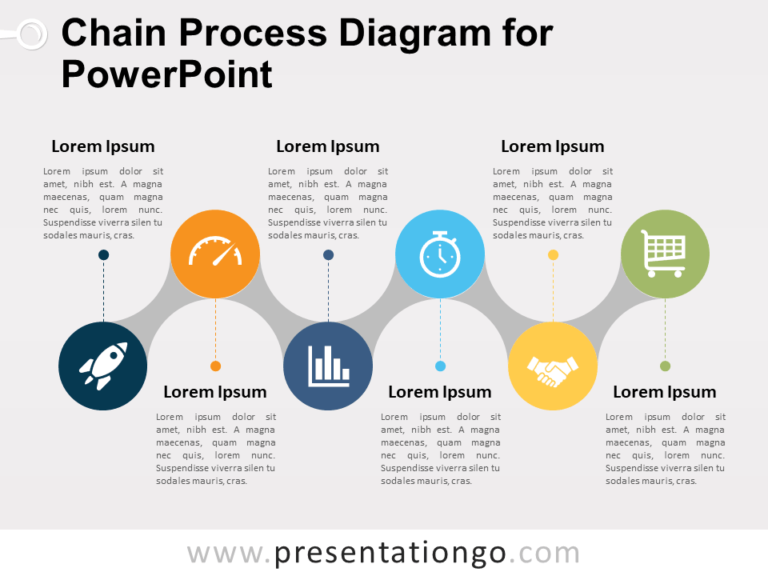 Chain Process Diagram for PowerPoint

Lorem Ipsum

Lorem ipsum dolor sit amet, nibh est. A magna maecenas, quam magna nec quis, lorem nunc. Suspendisse viverra silen tu sodales mauris, cras.

Lorem Ipsum

Lorem ipsum dolor sit amet, nibh est. A magna maecenas, quam magna nec quis, lorem nunc. Suspendisse viverra silen tu sodales mauris, cras.

Lorem Ipsum

Lorem ipsum dolor sit amet, nibh est. A magna maecenas, quam magna nec quis, lorem nunc. Suspendisse viverra silen tu sodales mauris, cras.

Lorem Ipsum

Lorem ipsum dolor sit amet, nibh est. A magna maecenas, quam magna nec quis, lorem nunc. Suspendisse viverra silen tu sodales mauris, cras.

Lorem Ipsum

Lorem ipsum dolor sit amet, nibh est. A magna maecenas, quam magna nec quis, lorem nunc. Suspendisse viverra silen tu sodales mauris, cras.

Lorem Ipsum

Lorem ipsum dolor sit amet, nibh est. A magna maecenas, quam magna nec quis, lorem nunc. Suspendisse viverra silen tu sodales mauris, cras.

www.presentationgo.com